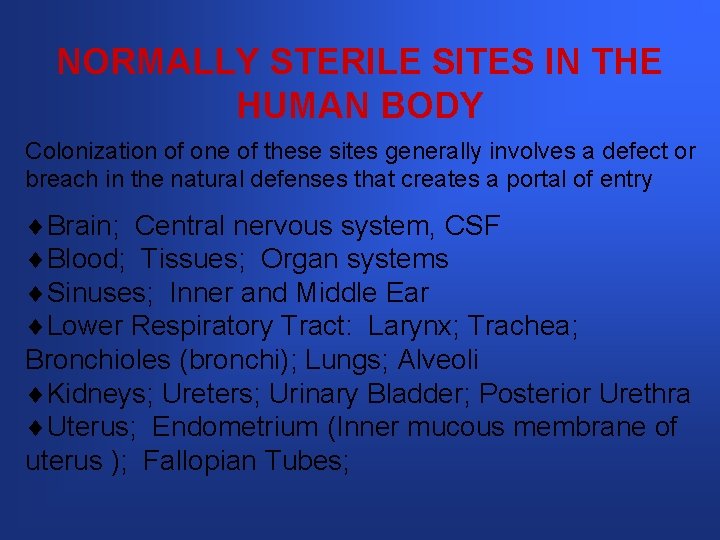 NORMALLY STERILE SITES IN THE HUMAN BODY

Colonization of one of these sites generally involves a defect or breach in the natural defenses that creates a portal of entry

♦Brain; Central nervous system, CSF
♦Blood; Tissues; Organ systems
♦Sinuses; Inner and Middle Ear
♦Lower Respiratory Tract: Larynx; Trachea; Bronchioles (bronchi); Lungs; Alveoli
♦Kidneys; Ureters; Urinary Bladder; Posterior Urethra
♦Uterus; Endometrium (Inner mucous membrane of uterus ); Fallopian Tubes;